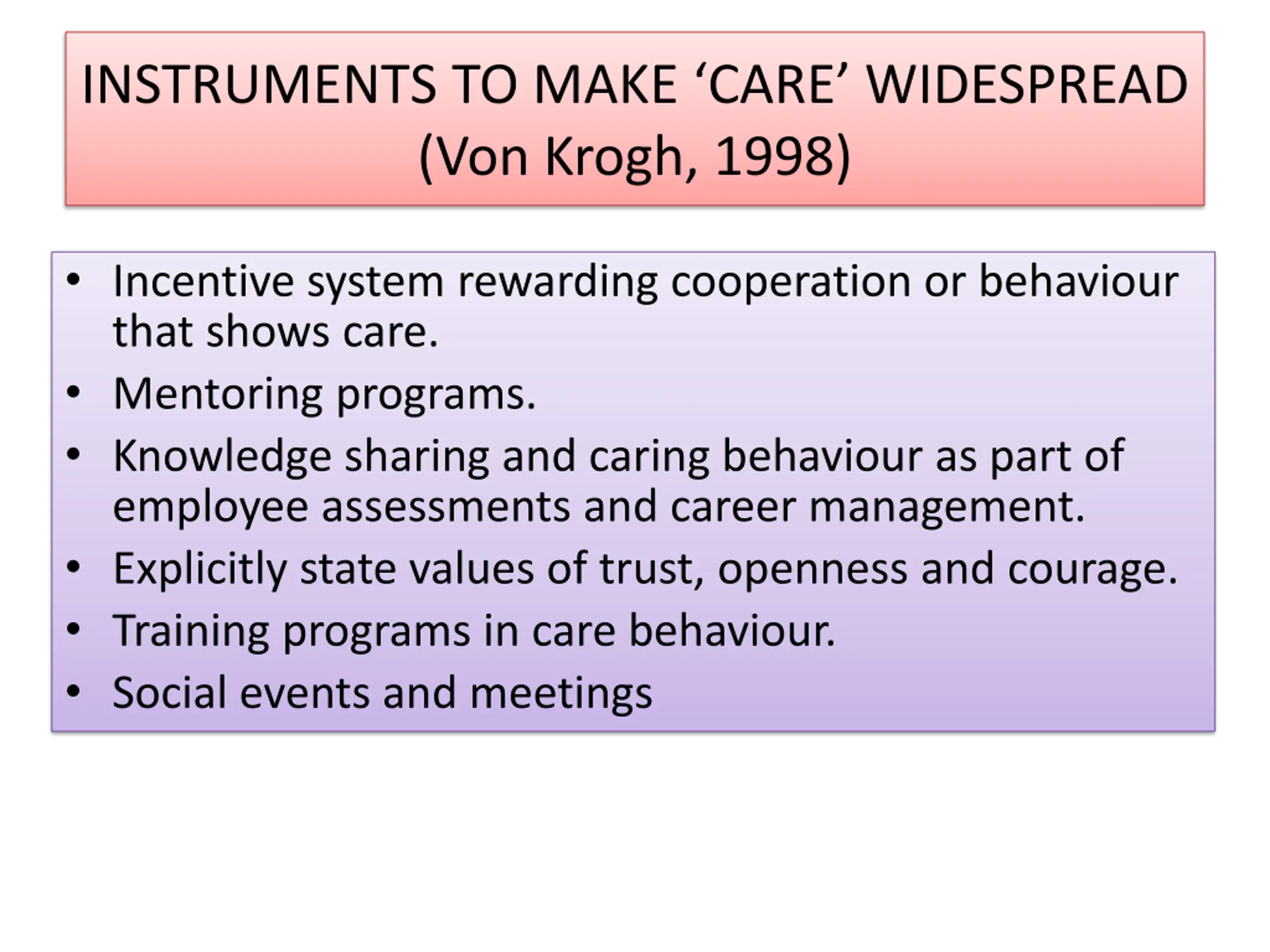 INSTRUMENTS TO MAKE ‘CARE’ WIDESPREAD (Von Krogh, 1998)

• Incentive system rewarding cooperation or behaviour that shows care.
• Mentoring programs.
• Knowledge sharing and caring behaviour as part of employee assessments and career management.
• Explicitly state values of trust, openness and courage.
• Training programs in care behaviour.
• Social events and meetings